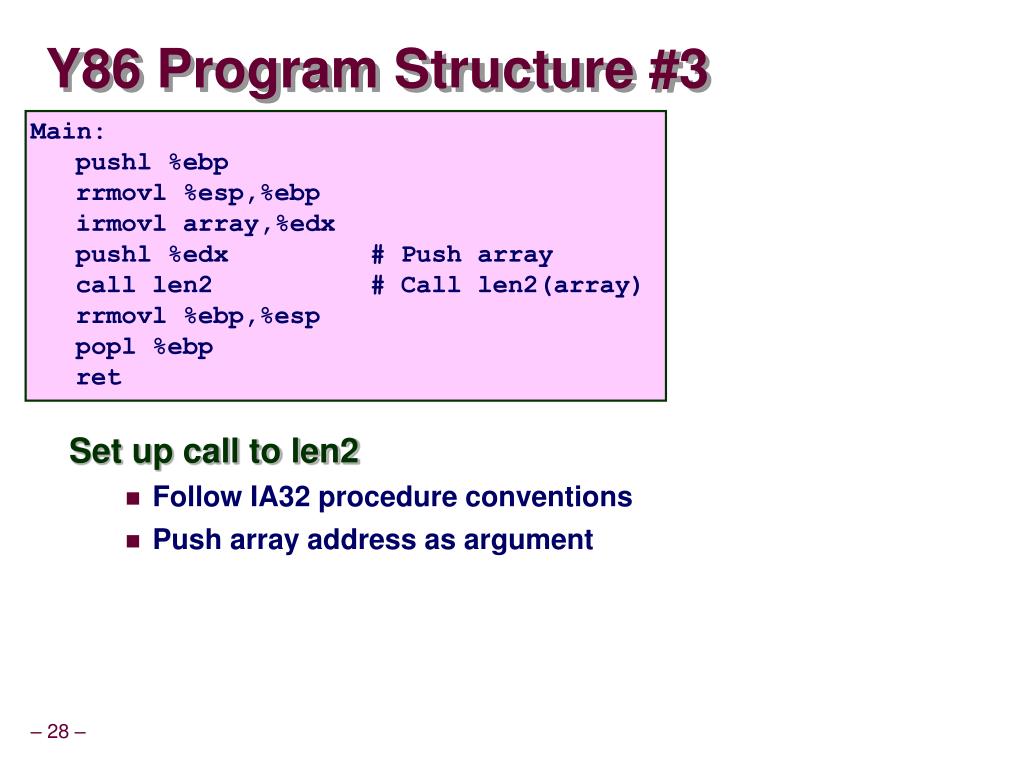 Y86 Program Structure #3

Main:
pushl %ebp
rrmovl %esp,%ebp
irmovl array,%edx
pushl %edx # Push array
call len2 # Call len2(array)
rrmovl %ebp,%esp
popl %ebp
ret

Set up call to len2

Follow IA32 procedure conventions

Push array address as argument

– 28 –